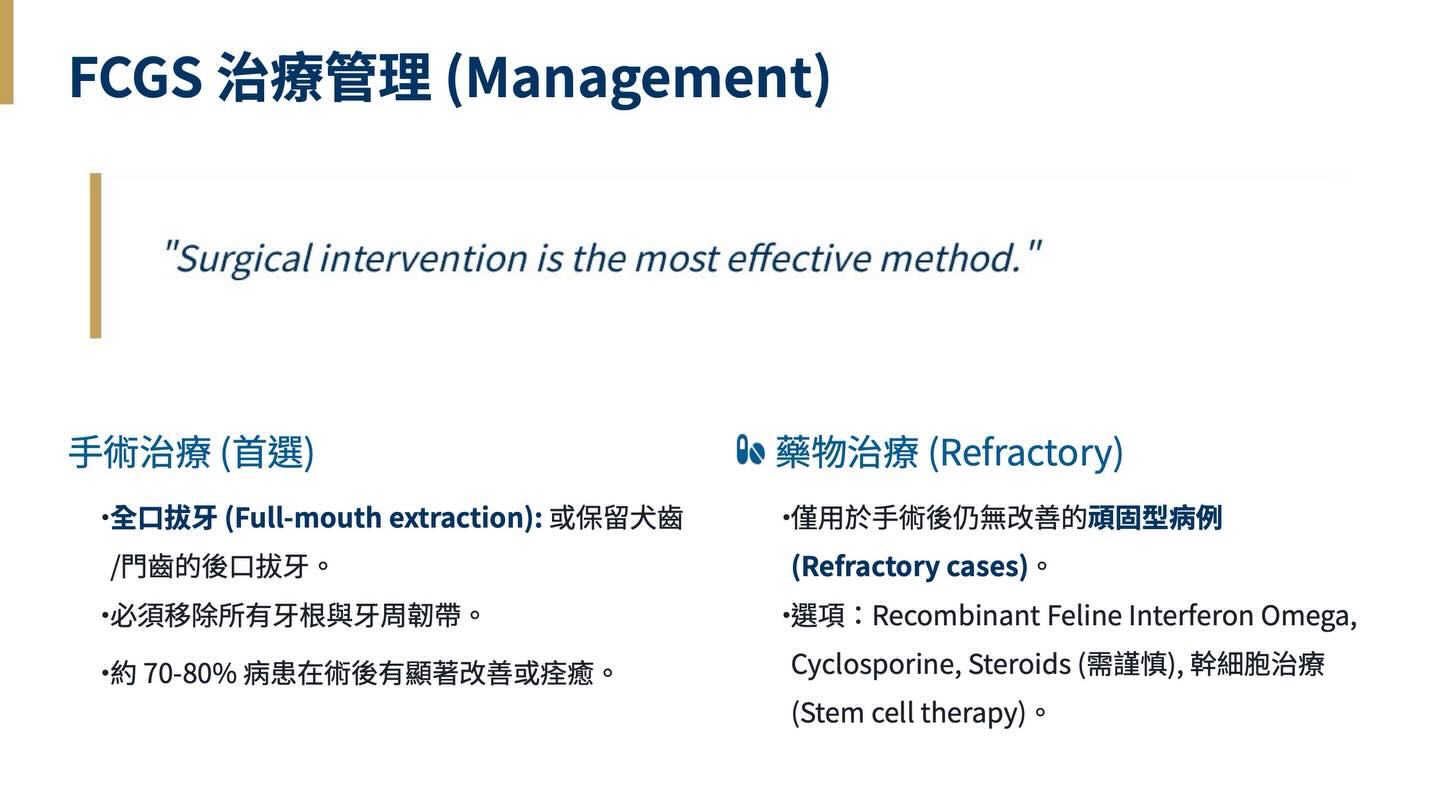 FCGS 治療管理 (Management)

"Surgical intervention is the most effective method."

手術治療 (首選)

•全口拔牙 (Full-mouth extraction): 或保留犬齒/門齒的後口拔牙。

•必須移除所有牙根與牙周韌帶。

•約 70-80% 病患在術後有顯著改善或痊癒。

藥物治療 (Refractory)

•僅用於手術後仍無改善的頑固型病例 (Refractory cases)。

•選項：Recombinant Feline Interferon Omega, Cyclosporine, Steroids (需謹慎), 幹細胞治療 (Stem cell therapy)。